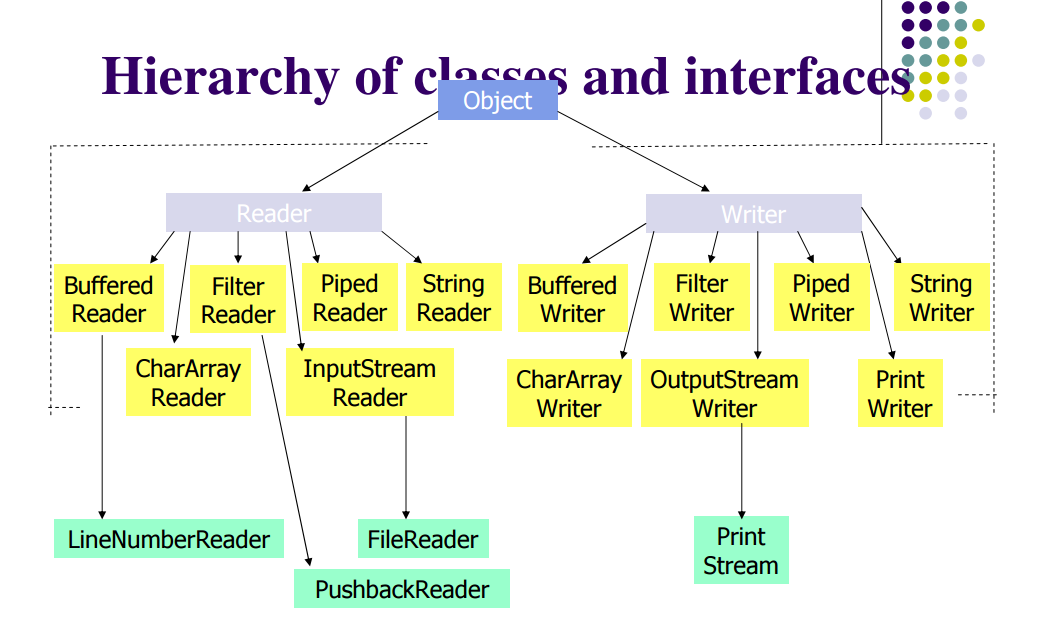 Hierarchy of classes and interfaces

Object

Reader

Writer

Buffered Reader

Filter Reader

Piped Reader

String Reader

CharArray Reader

InputStream Reader

Buffered Writer

Filter Writer

Piped Writer

String Writer

CharArray Writer

OutputStream Writer

Print Writer

LineNumberReader

FileReader

PushbackReader

Print Stream